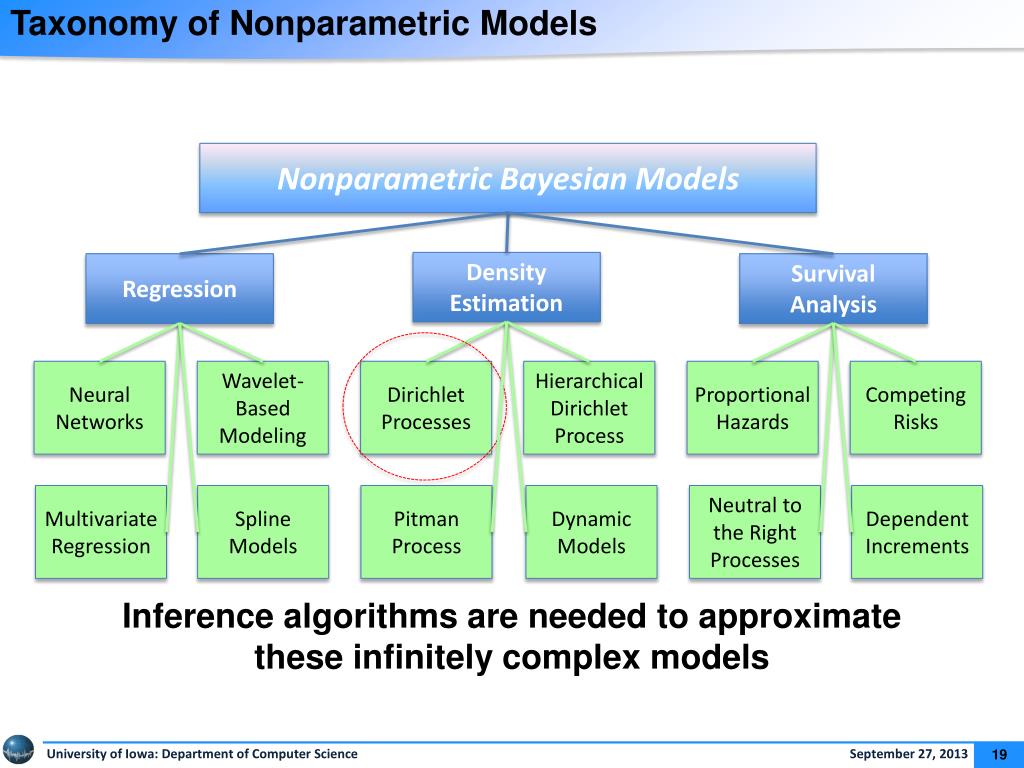 Taxonomy of Nonparametric Models

Nonparametric Bayesian Models

Regression

Density Estimation

Survival Analysis

Neural Networks

Wavelet-Based Modeling

Dirichlet Processes

Hierarchical Dirichlet Process

Proportional Hazards

Competing Risks

Multivariate Regression

Spline Models

Pitman Process

Dynamic Models

Neutral to the Right Processes

Dependent Increments

Inference algorithms are needed to approximate these infinitely complex models

University of Iowa: Department of Computer Science

September 27, 2013

19